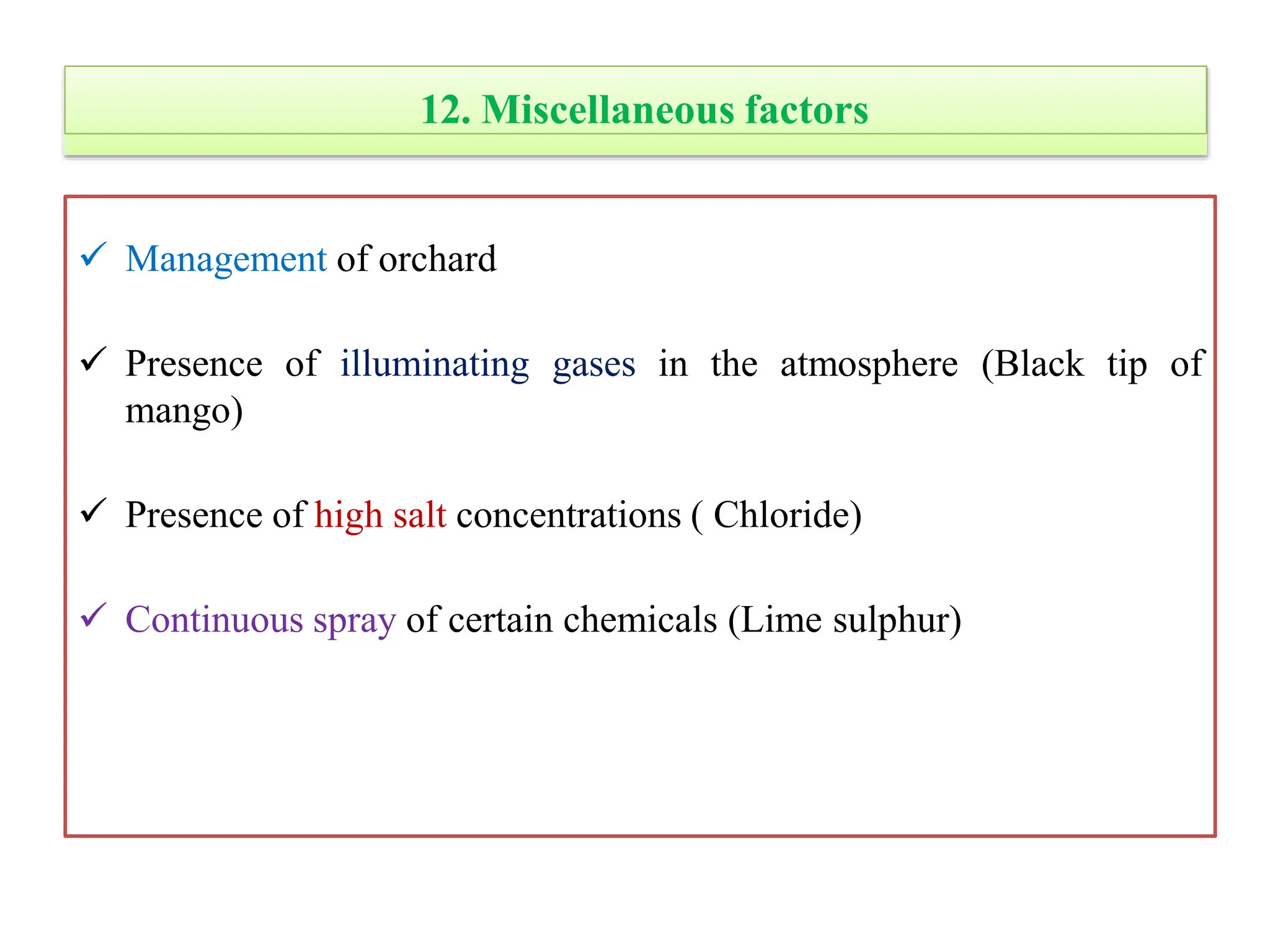 12. Miscellaneous factors

✓ Management of orchard

✓ Presence of illuminating gases in the atmosphere (Black tip of mango)

✓ Presence of high salt concentrations ( Chloride)

✓ Continuous spray of certain chemicals (Lime sulphur)